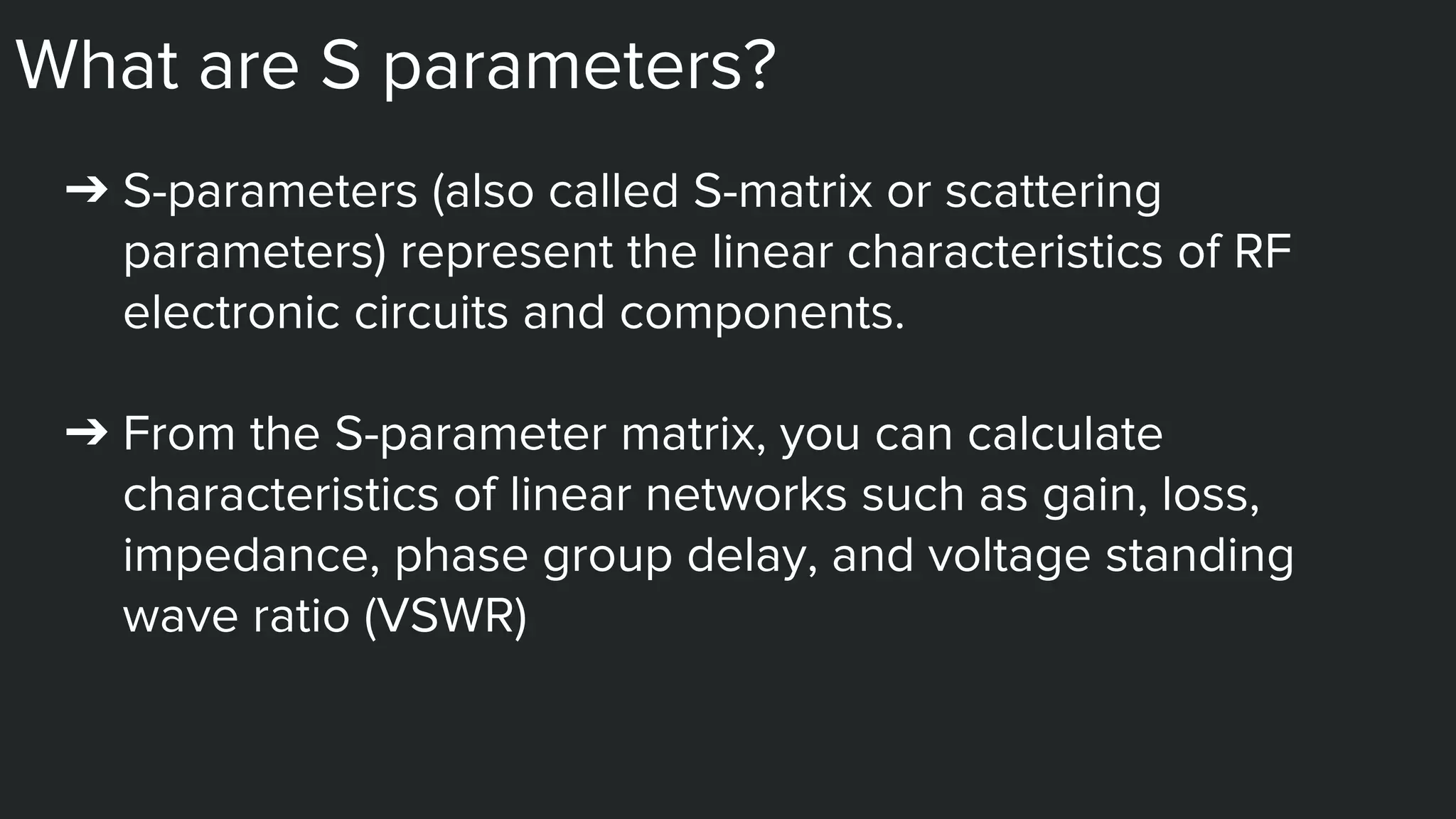 What are S parameters?

➔ S-parameters (also called S-matrix or scattering parameters) represent the linear characteristics of RF electronic circuits and components.

➔ From the S-parameter matrix, you can calculate characteristics of linear networks such as gain, loss, impedance, phase group delay, and voltage standing wave ratio (VSWR)